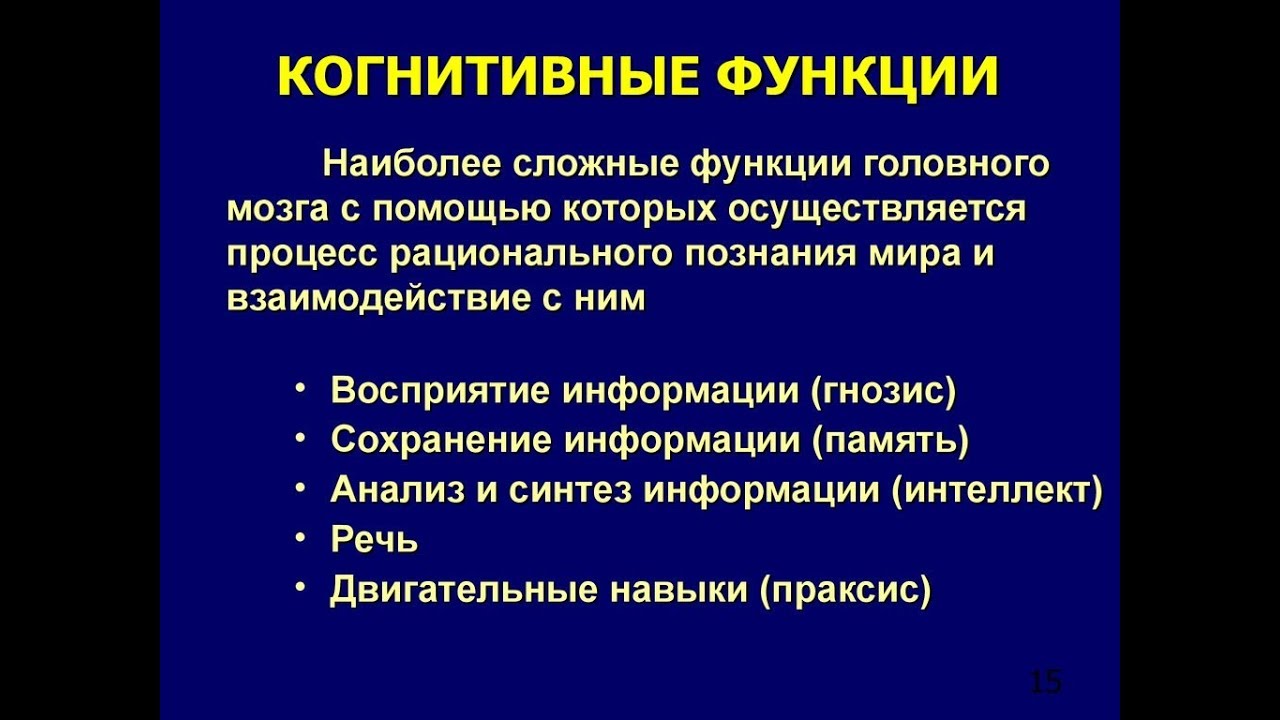 КОГНИТИВНЫЕ ФУНКЦИИ

Наиболее сложные функции головного мозга с помощью которых осуществляется процесс рационального познания мира и взаимодействие с ним

• Восприятие информации (гнозис)
• Сохранение информации (память)
• Анализ и синтез информации (интеллект)
• Речь
• Двигательные навыки (праксис)

15